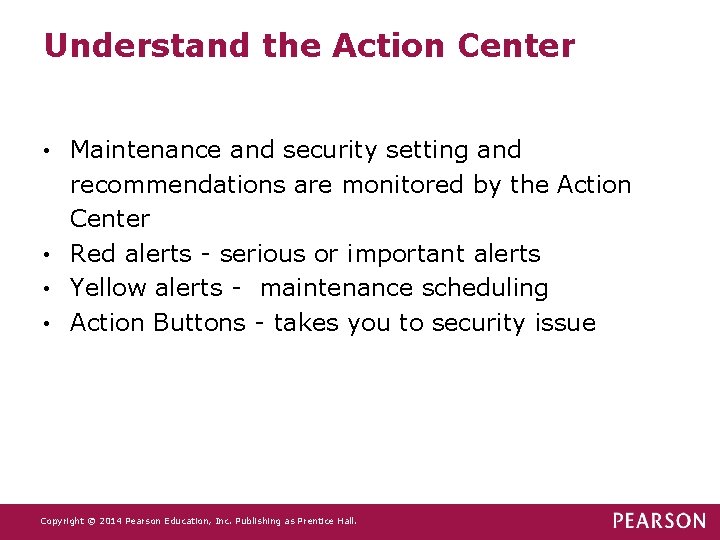 Understand the Action Center

• Maintenance and security setting and recommendations are monitored by the Action Center
• Red alerts - serious or important alerts
• Yellow alerts - maintenance scheduling
• Action Buttons - takes you to security issue

Copyright © 2014 Pearson Education, Inc. Publishing as Prentice Hall.

PEARSON